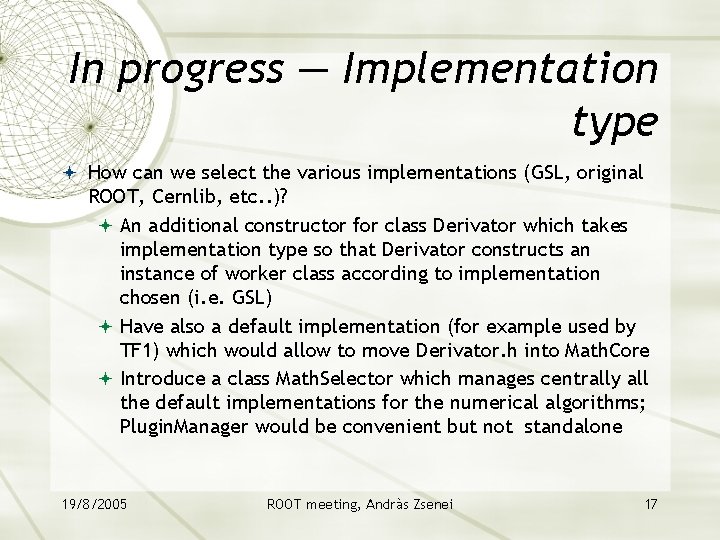 In progress — Implementation type

How can we select the various implementations (GSL, original ROOT, Cernlib, etc..)?

An additional constructor for class Derivator which takes implementation type so that Derivator constructs an instance of worker class according to implementation chosen (i.e. GSL)

Have also a default implementation (for example used by TF1) which would allow to move Derivator.h into MathCore

Introduce a class MathSelector which manages centrally all the default implementations for the numerical algorithms; PluginManager would be convenient but not standalone

19/8/2005

ROOT meeting, Andràs Zsenei

17